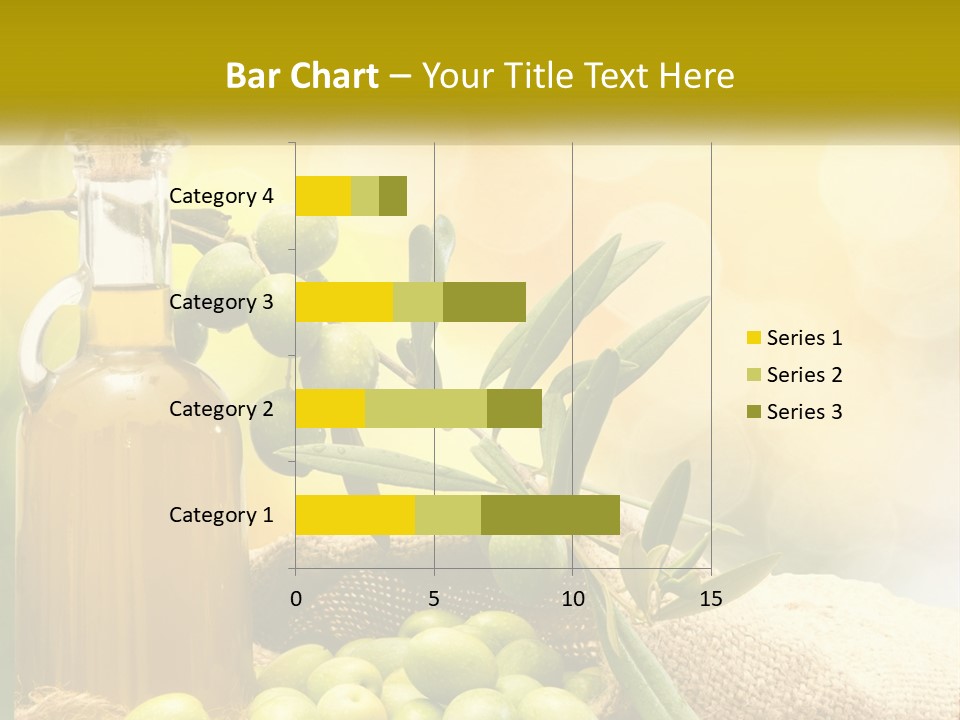 Bar Chart – Your Title Text Here

Category 4
Category 3
Category 2
Category 1

0
5
10
15

Series 1
Series 2
Series 3